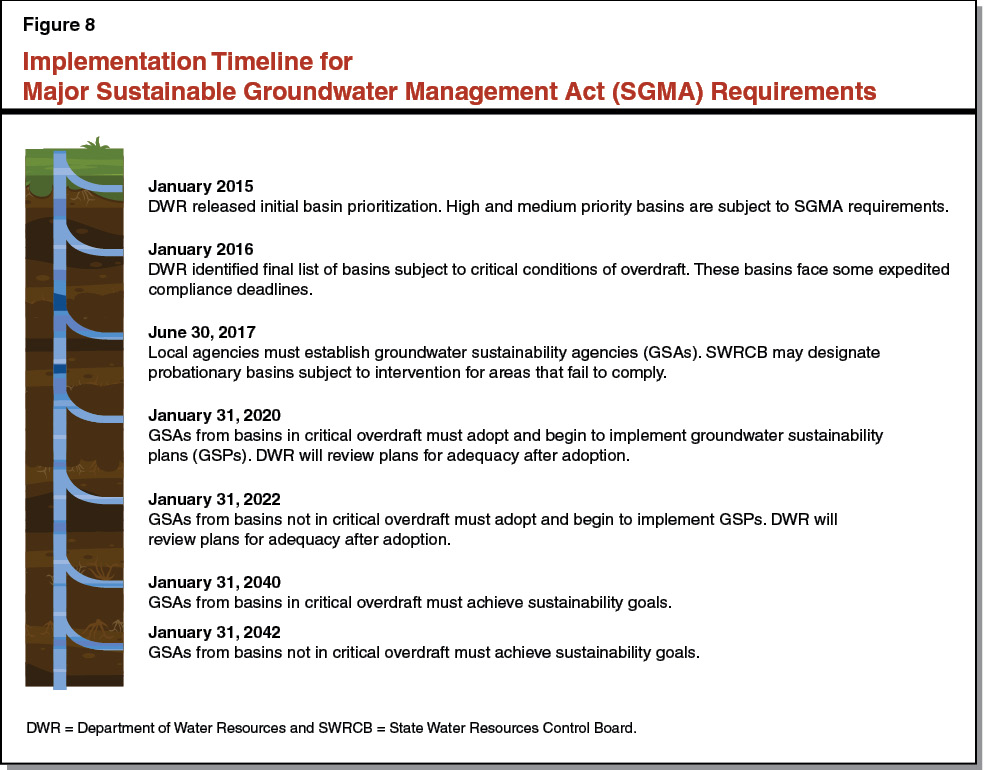 Figure 8

Implementation Timeline for Major Sustainable Groundwater Management Act (SGMA) Requirements

January 2015
DWR released initial basin prioritization. High and medium priority basins are subject to SGMA requirements.

January 2016
DWR identified final list of basins subject to critical conditions of overdraft. These basins face some expedited compliance deadlines.

June 30, 2017
Local agencies must establish groundwater sustainability agencies (GSAs). SWRCB may designate probationary basins subject to intervention for areas that fail to comply.

January 31, 2020
GSAs from basins in critical overdraft must adopt and begin to implement groundwater sustainability plans (GSPs). DWR will review plans for adequacy after adoption.

January 31, 2022
GSAs from basins not in critical overdraft must adopt and begin to implement GSPs. DWR will review plans for adequacy after adoption.

January 31, 2040
GSAs from basins in critical overdraft must achieve sustainability goals.

January 31, 2042
GSAs from basins not in critical overdraft must achieve sustainability goals.

DWR = Department of Water Resources and SWRCB = State Water Resources Control Board.